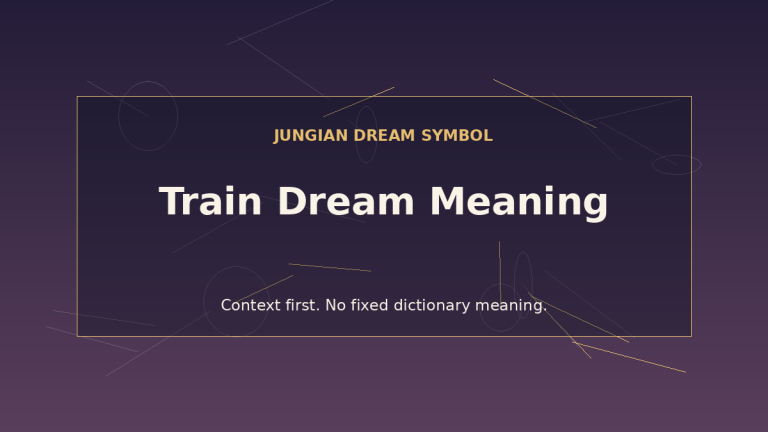 JUNGIAN DREAM SYMBOL

Train Dream Meaning

Context first. No fixed dictionary meaning.